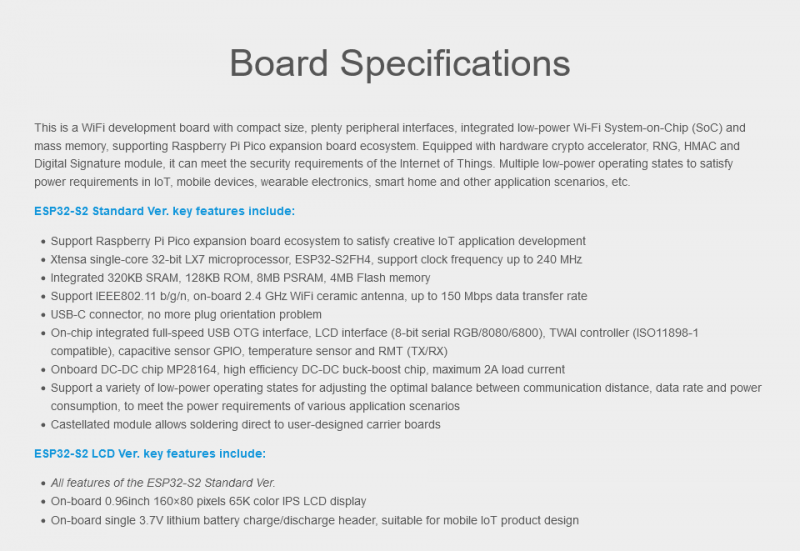 Board Specifications

This is a WiFi development board with compact size, plenty peripheral interfaces, integrated low-power Wi-Fi System-on-Chip (SoC) and mass memory, supporting Raspberry Pi Pico expansion board ecosystem. Equipped with hardware crypto accelerator, RNG, HMAC and Digital Signature module, it can meet the security requirements of the Internet of Things. Multiple low-power operating states to satisfy power requirements in IoT, mobile devices, wearable electronics, smart home and other application scenarios, etc.

ESP32-S2 Standard Ver. key features include:

- Support Raspberry Pi Pico expansion board ecosystem to satisfy creative IoT application development
- Xtensa single-core 32-bit LX7 microprocessor, ESP32-S2FH4, support clock frequency up to 240 MHz
- Integrated 320KB SRAM, 128KB ROM, 8MB PSRAM, 4MB Flash memory
- Support IEEE802.11 b/g/n, on-board 2.4 GHz WiFi ceramic antenna, up to 150 Mbps data transfer rate
- USB-C connector, no more plug orientation problem
- On-chip integrated full-speed USB OTG interface, LCD interface (8-bit serial RGB/8080/6800), TWAI controller (ISO11898-1 compatible), capacitive sensor GPIO, temperature sensor and RMT (TX/RX)
- Onboard DC-DC chip MP28164, high efficiency DC-DC buck-boost chip, maximum 2A load current
- Support a variety of low-power operating states for adjusting the optimal balance between communication distance, data rate and power consumption, to meet the power requirements of various application scenarios
- Castellated module allows soldering direct to user-designed carrier boards

ESP32-S2 LCD Ver. key features include:

- All features of the ESP32-S2 Standard Ver.
- On-board 0.96inch 160×80 pixels 65K color IPS LCD display
- On-board single 3.7V lithium battery charge/discharge header, suitable for mobile IoT product design